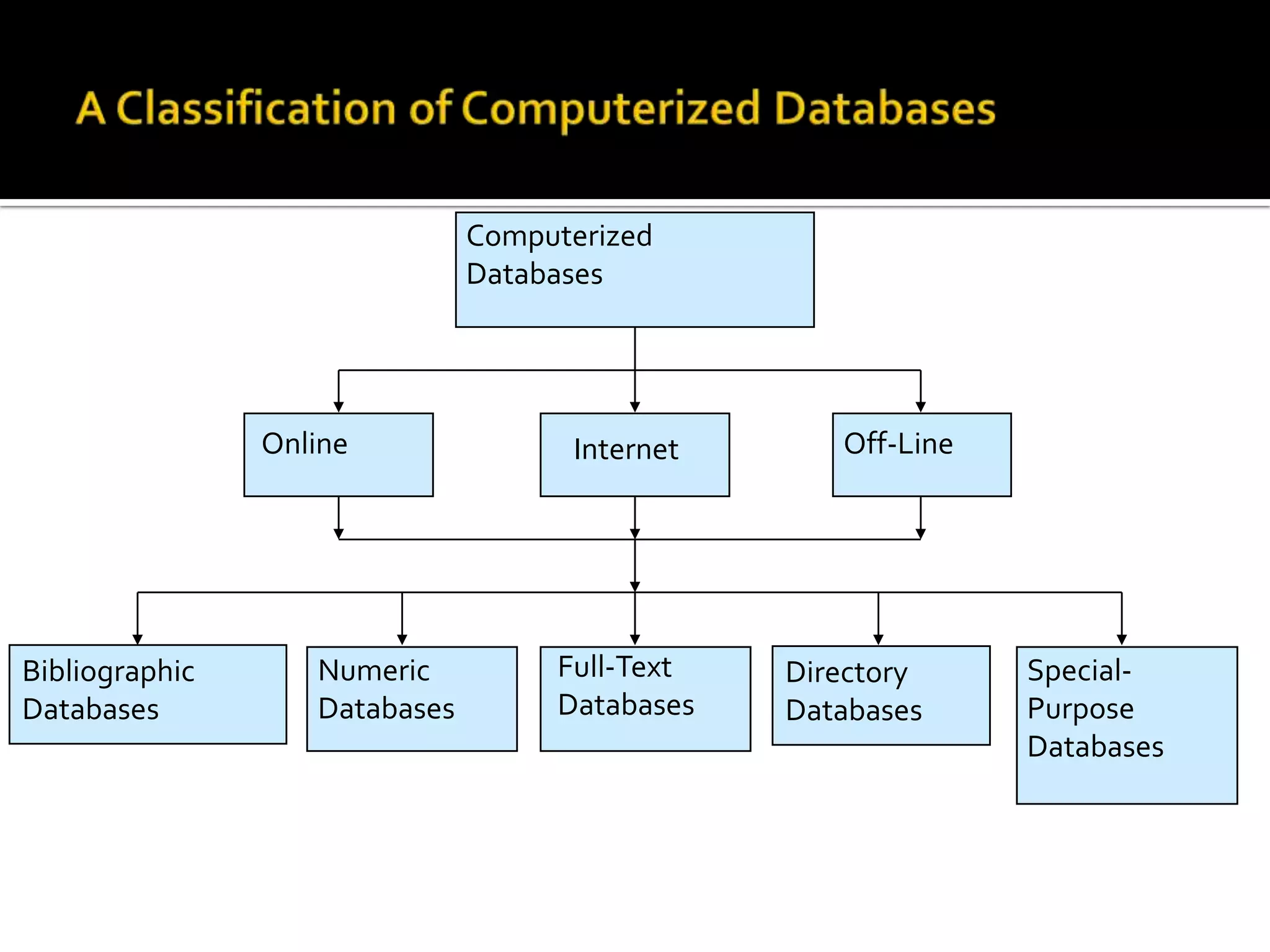 A Classification of Computerized Databases

Computerized Databases

Online

Internet

Off-Line

Bibliographic Databases

Numeric Databases

Full-Text Databases

Directory Databases

Special-Purpose Databases